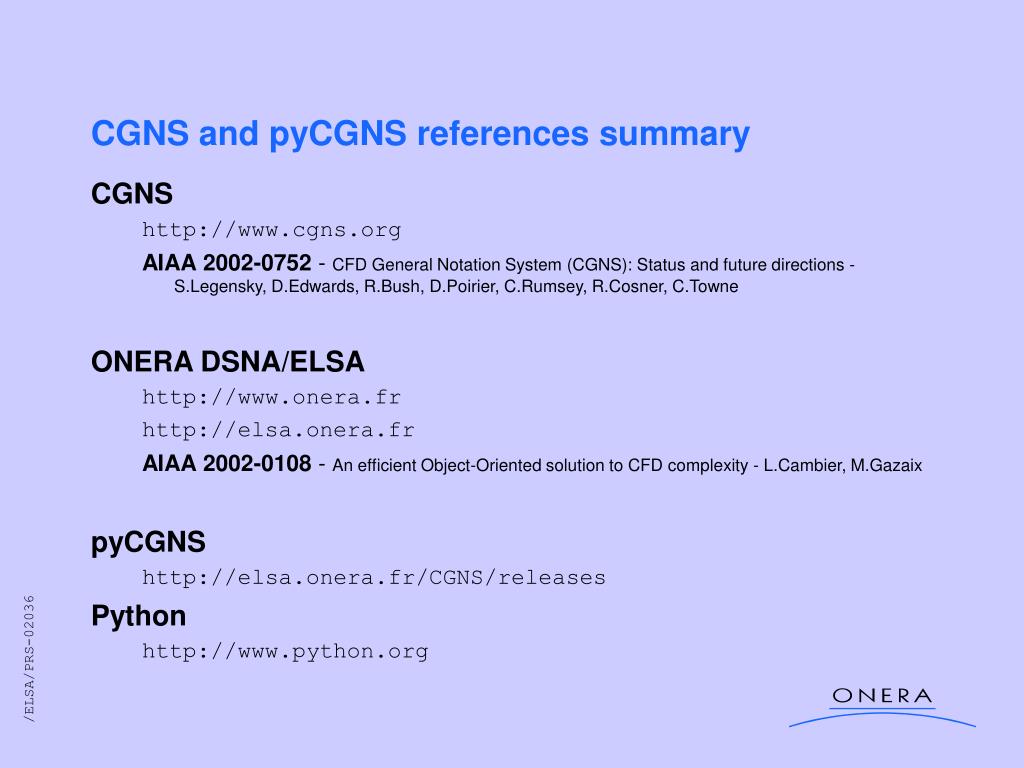 CGNS and pyCGNS references summary

CGNS

http://www.cgns.org

AIAA 2002-0752 - CFD General Notation System (CGNS): Status and future directions - S.Legensky, D.Edwards, R.Bush, D.Poirier, C.Rumsey, R.Cosner, C.Towne

ONERA DSNA/ELSA

http://www.onera.fr

http://elsa.onera.fr

AIAA 2002-0108 - An efficient Object-Oriented solution to CFD complexity - L.Cambier, M.Gazaix

pyCGNS

http://elsa.onera.fr/CGNS/releases

Python

http://www.python.org

/ELSA/PRS-02036

ONERA